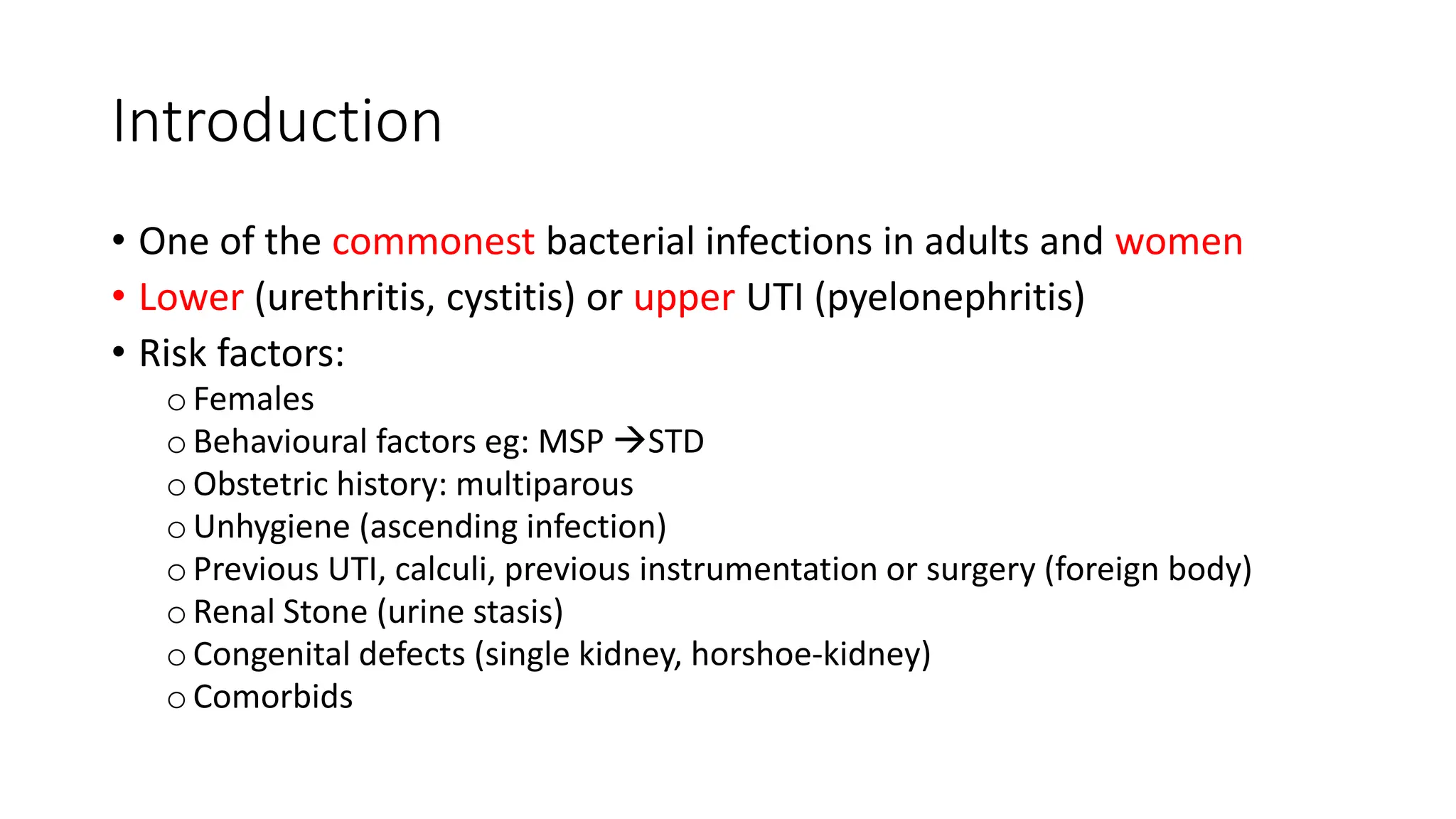 Introduction

• One of the commonest bacterial infections in adults and women
• Lower (urethritis, cystitis) or upper UTI (pyelonephritis)
• Risk factors:
  ○ Females
  ○ Behavioural factors eg: MSP →STD
  ○ Obstetric history: multiparous
  ○ Unhygiene (ascending infection)
  ○ Previous UTI, calculi, previous instrumentation or surgery (foreign body)
  ○ Renal Stone (urine stasis)
  ○ Congenital defects (single kidney, horshoe-kidney)
  ○ Comorbids